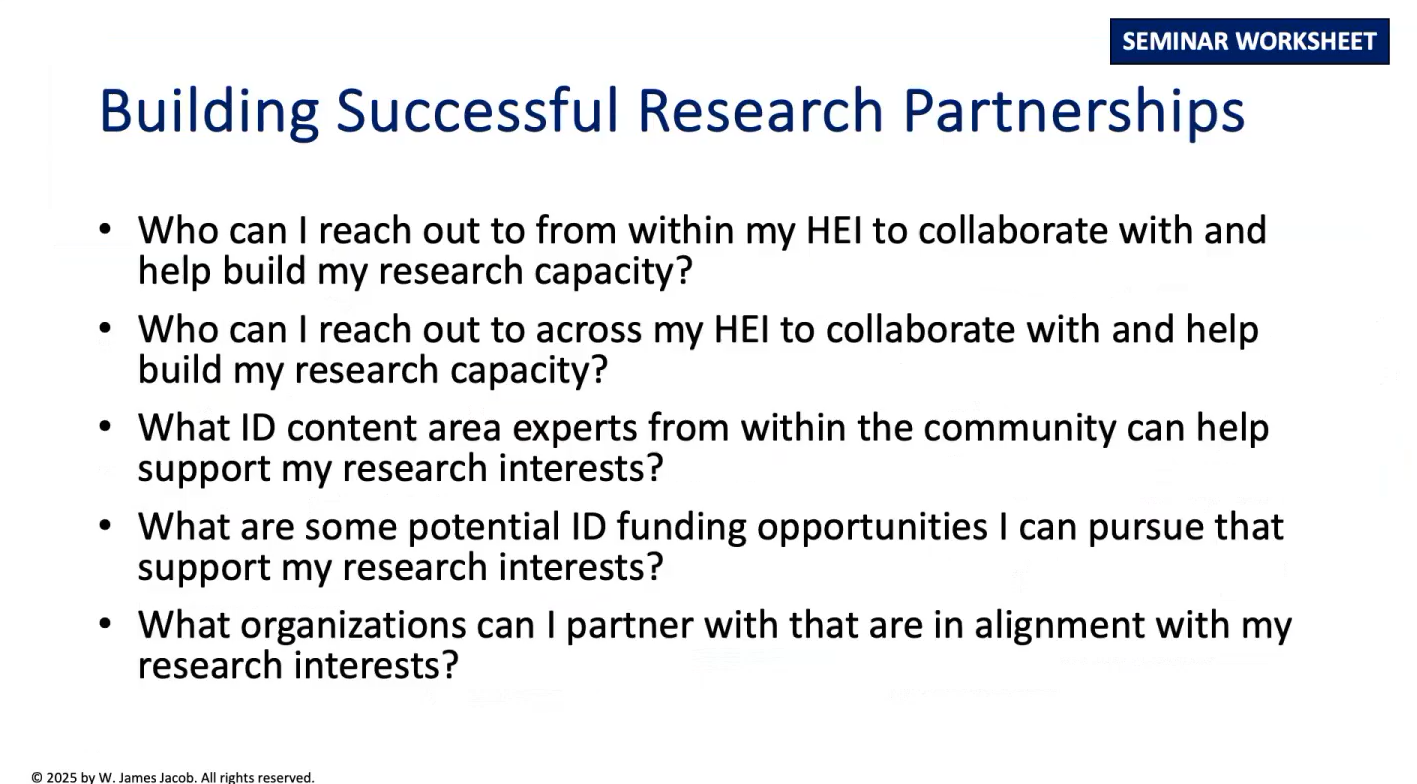 SEMINAR WORKSHEET

Building Successful Research Partnerships

• Who can I reach out to from within my HEI to collaborate with and help build my research capacity?
• Who can I reach out to across my HEI to collaborate with and help build my research capacity?
• What ID content area experts from within the community can help support my research interests?
• What are some potential ID funding opportunities I can pursue that support my research interests?
• What organizations can I partner with that are in alignment with my research interests?

© 2025 by W. James Jacob. All rights reserved.